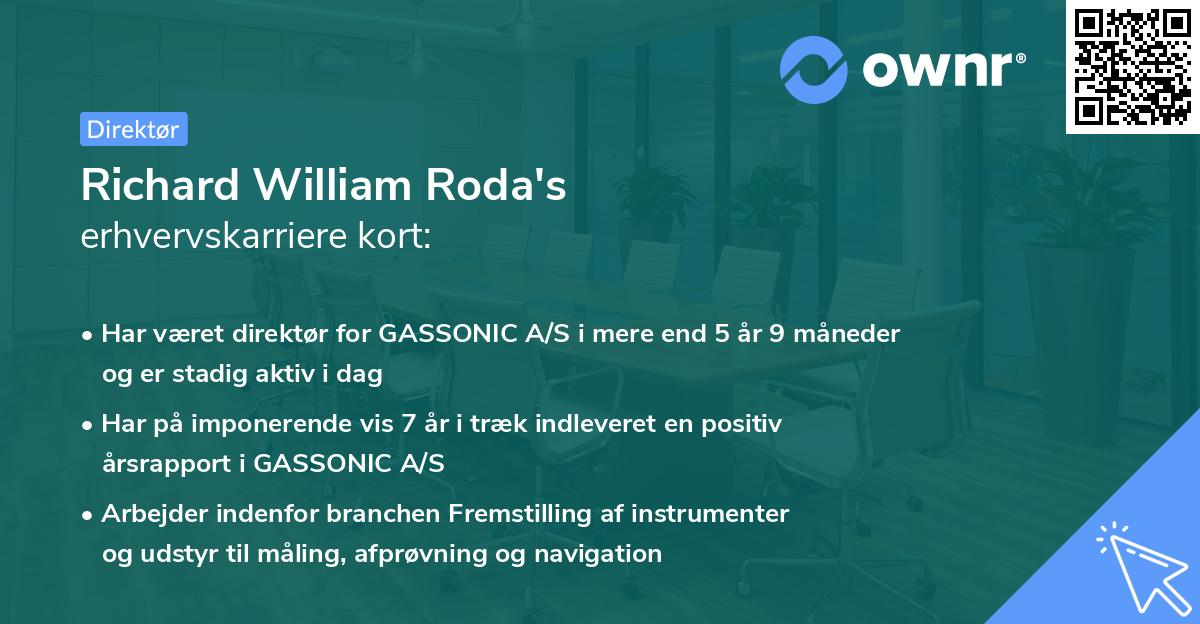 ownr®

Direktør

Richard William Roda's
erhvervskarriere kort:

• Har været direktør for GASSONIC A/S i mere end 5 år 9 måneder og er stadig aktiv i dag

• Har på imponerende vis 7 år i træk indleveret en positiv årsrapport i GASSONIC A/S

• Arbejder indenfor branchen Fremstilling af instrumenter og udstyr til måling, afprøvning og navigation